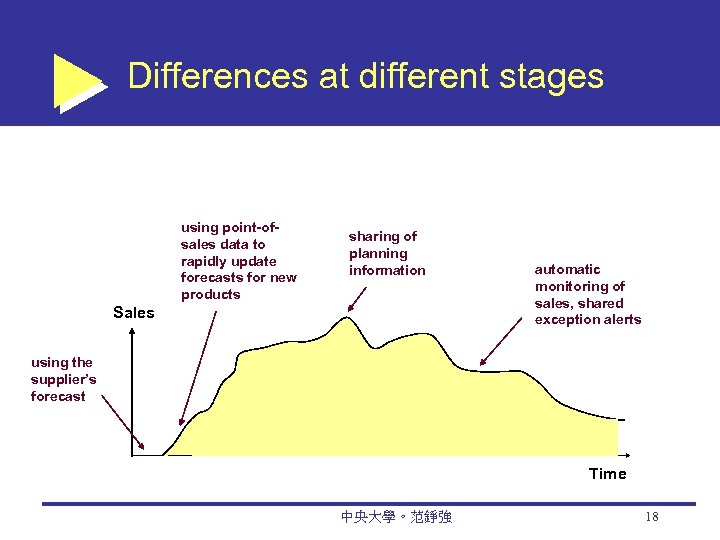 Differences at different stages

using point-of-sales data to rapidly update forecasts for new products

sharing of planning information

automatic monitoring of sales, shared exception alerts

Sales

using the supplier's forecast

Time

中央大學。范錚強

18